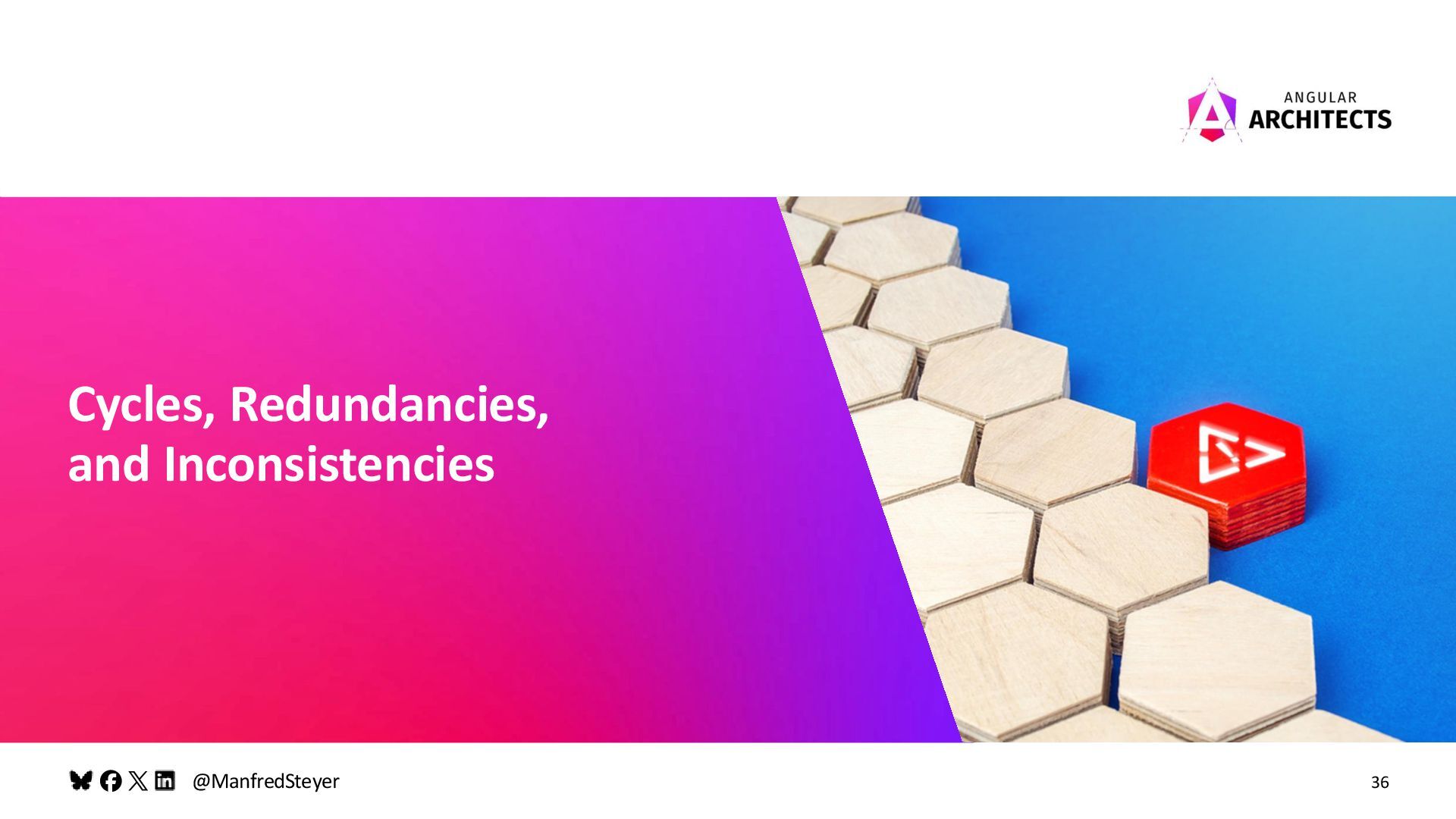 ANGULAR ARCHITECTS

Cycles, Redundancies, and Inconsistencies

@ManfredSteyer

36